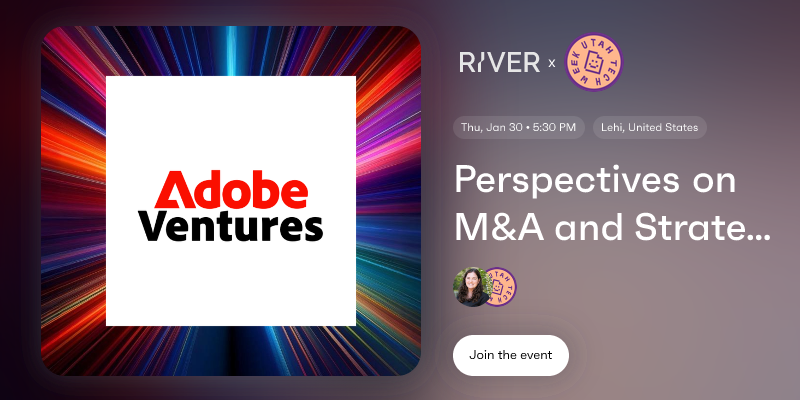 Adobe Ventures

RIVER x UTAH TECH WEEK

Thu, Jan 30 • 5:30 PM

Lehi, United States

Perspectives on M&A and Strate...

UTAH TECH

Join the event